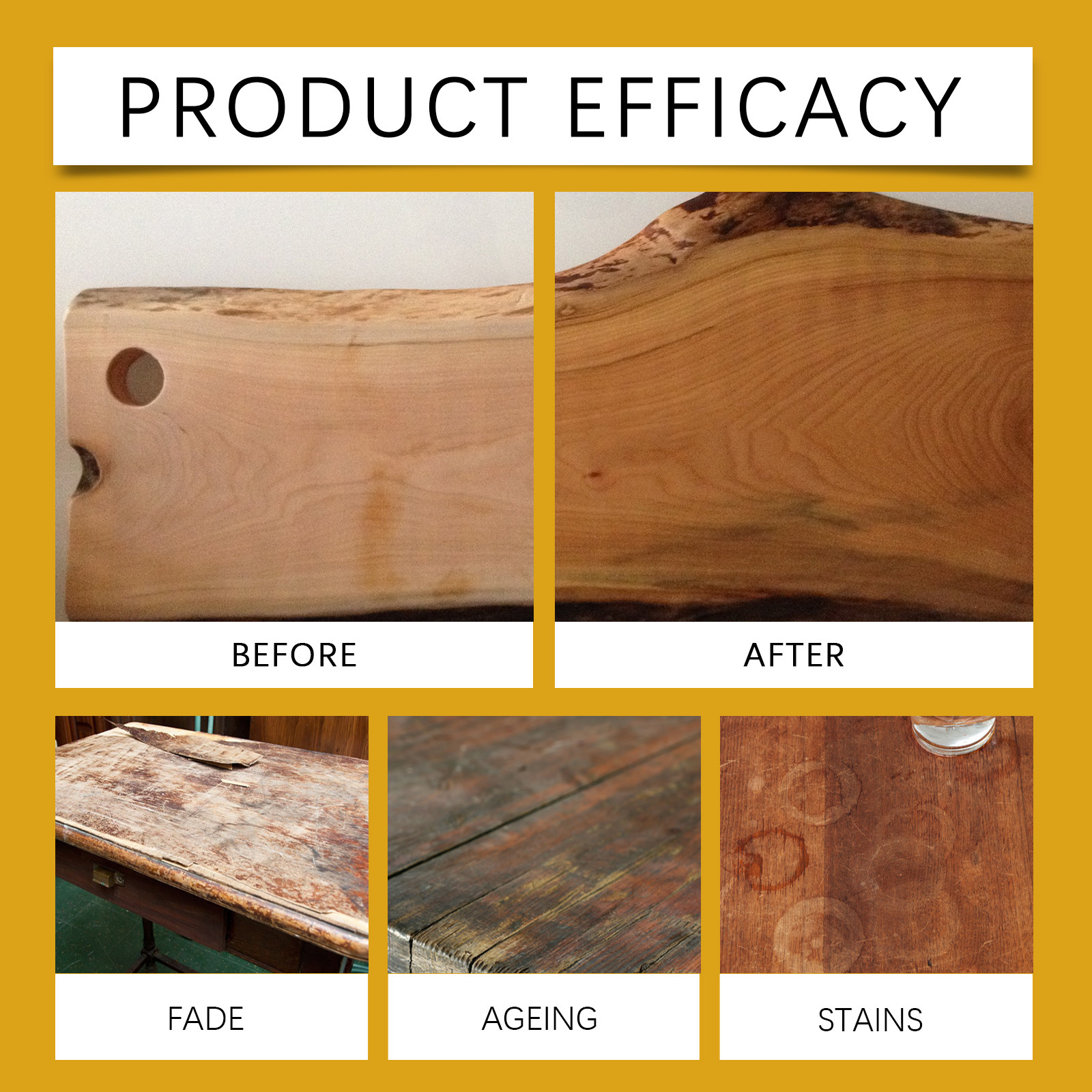 PRODUCT EFFICACY

BEFORE

AFTER

FADE

AGEING

STAINS